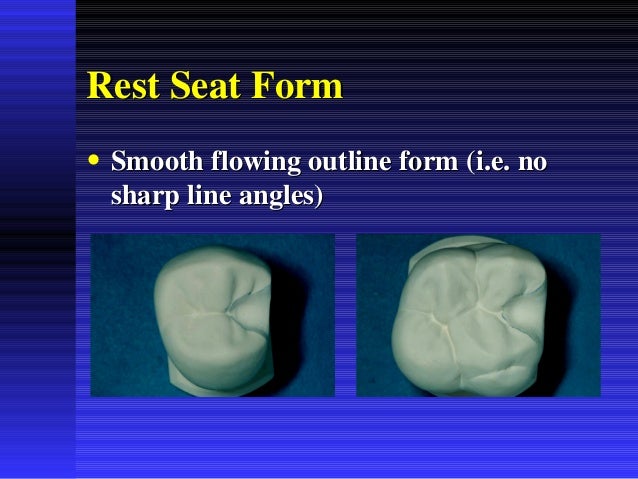 Rest Seat Form

• Smooth flowing outline form (i.e. no sharp line angles)